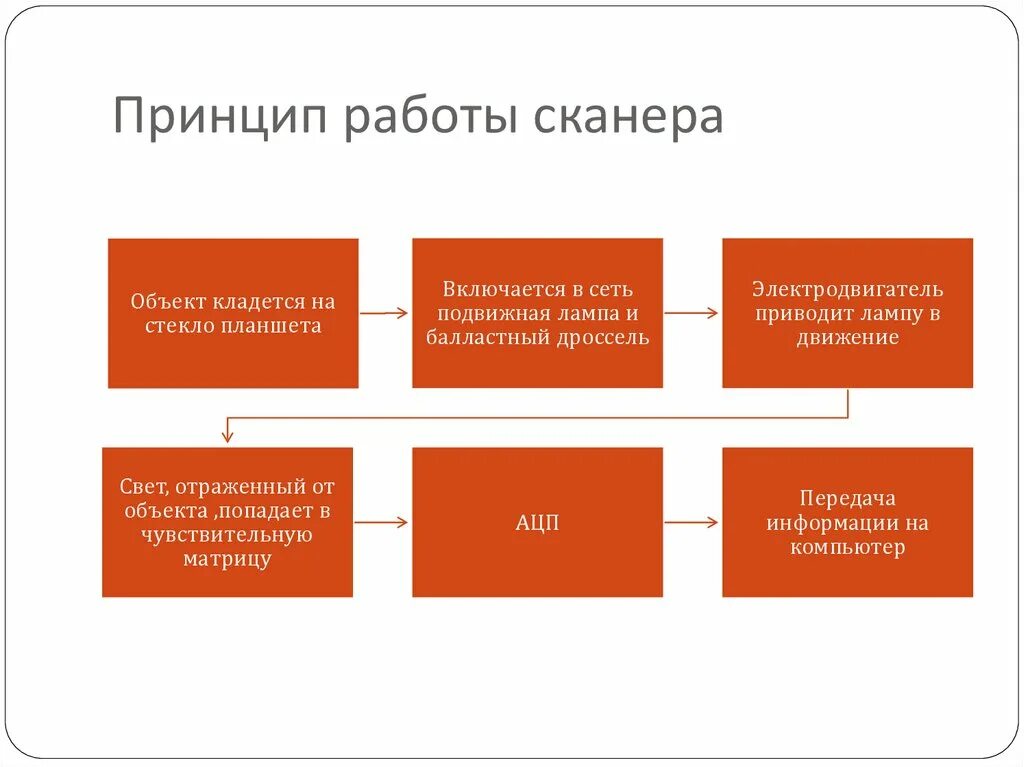 Принцип работы сканера

Объект кладется на стекло планшета

Включается в сеть подвижная лампа и балластный дроссель

Электродвигатель приводит лампу в движение

Свет, отраженный от объекта ,попадает в чувствительную матрицу

АЦП

Передача информации на компьютер